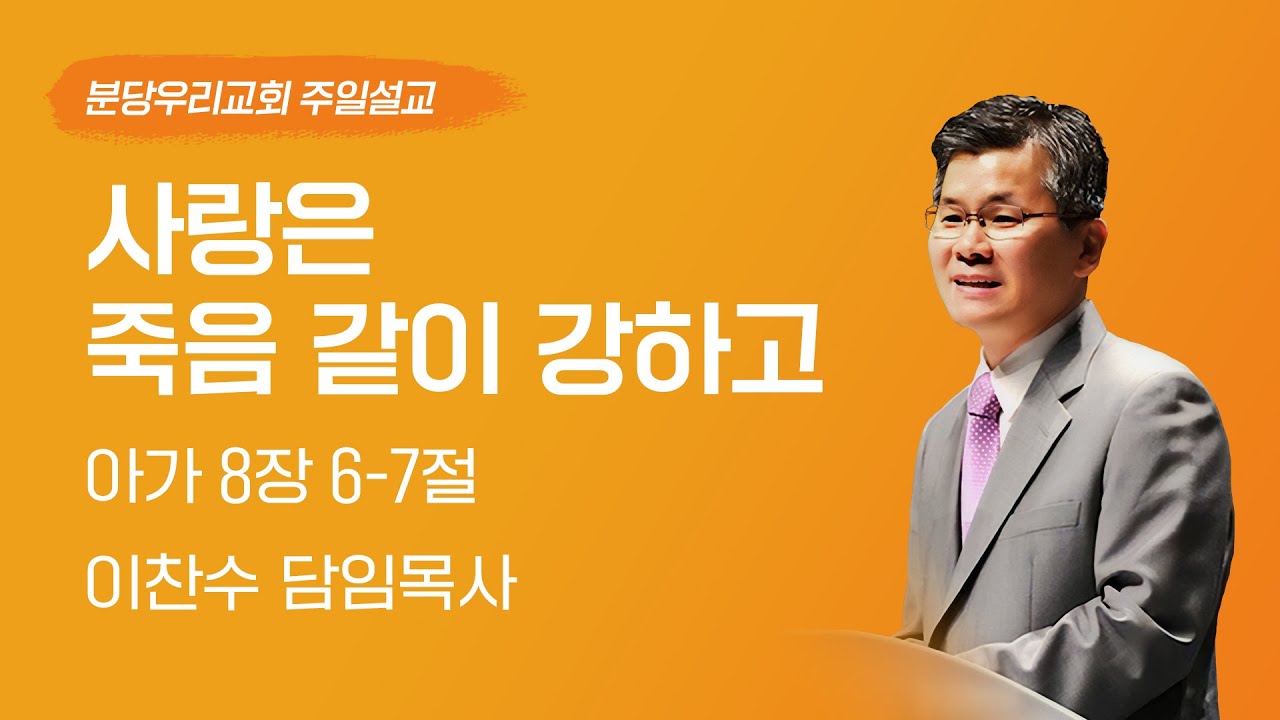 분당우리교회 주일설교

사랑은
죽음 같이 강하고

아가 8장 6-7절

이찬수 담임목사